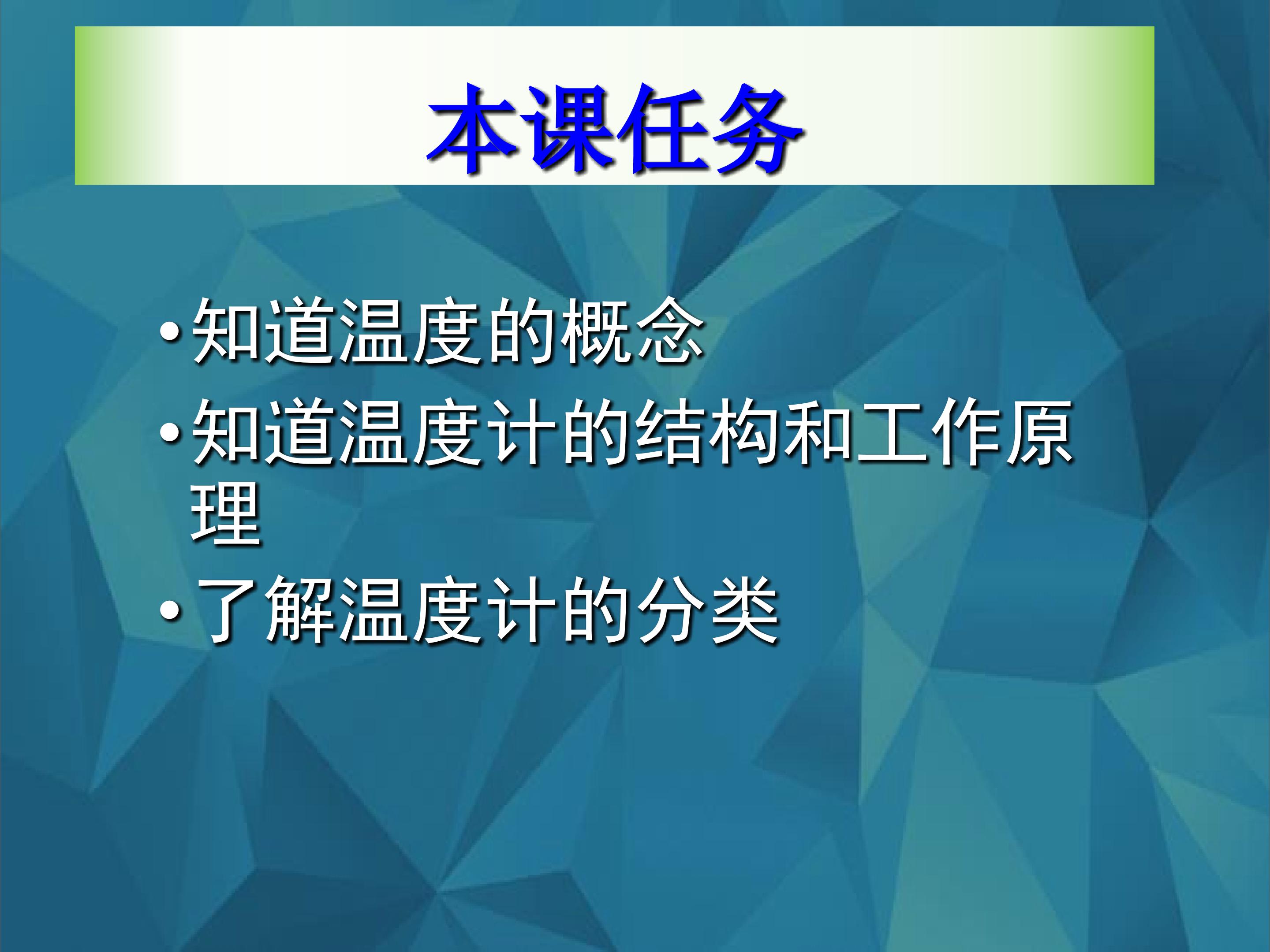 本课任务

•知道温度的概念

•知道温度计的结构和工作原理

•了解温度计的分类